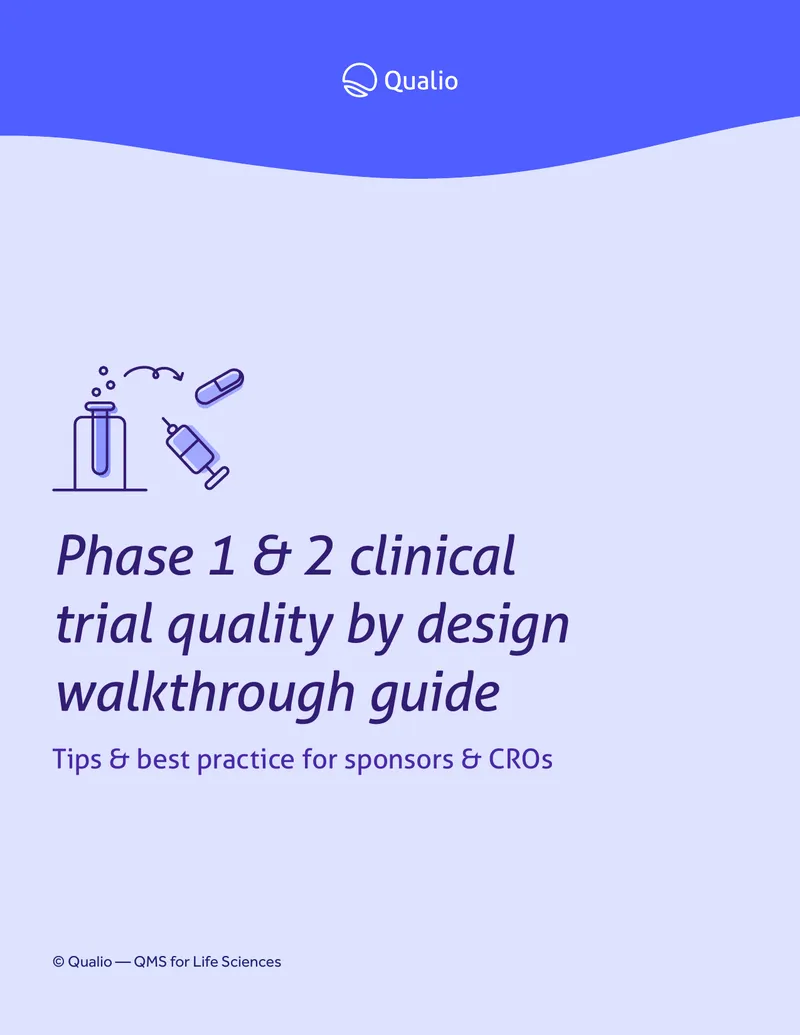 Qualio

Phase 1 & 2 clinical trial quality by design walkthrough guide

Tips & best practice for sponsors & CROs

© Qualio — QMS for Life Sciences